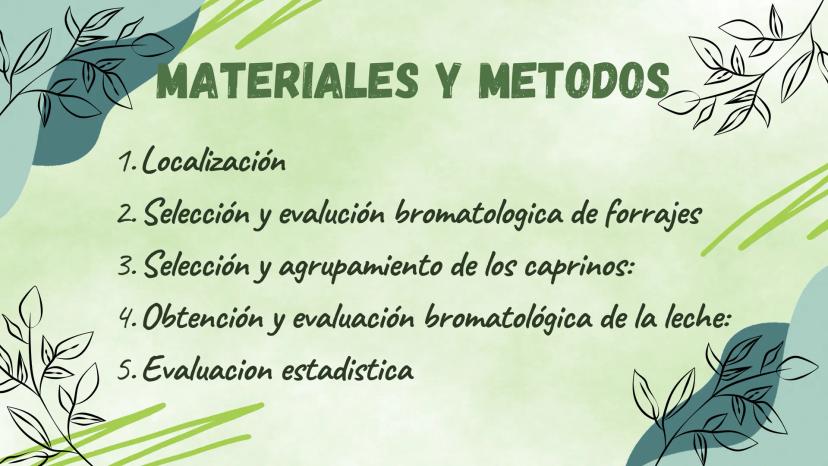 MATERIALES Y METODOS

1. Localización
2. Selección y evalución bromatologica de forrajes
3. Selección y agrupamiento de los caprinos:
4. Obtención y evaluación bromatológica de la leche:
5. Evaluacion estadistica